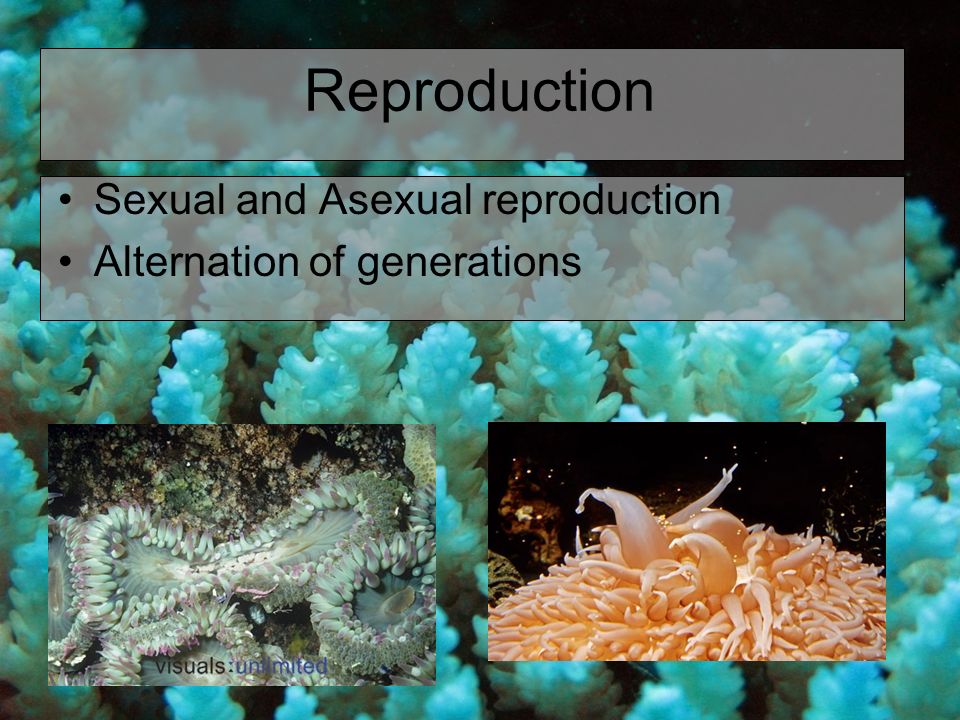 Reproduction

• Sexual and Asexual reproduction
• Alternation of generations

visuals:unlimited